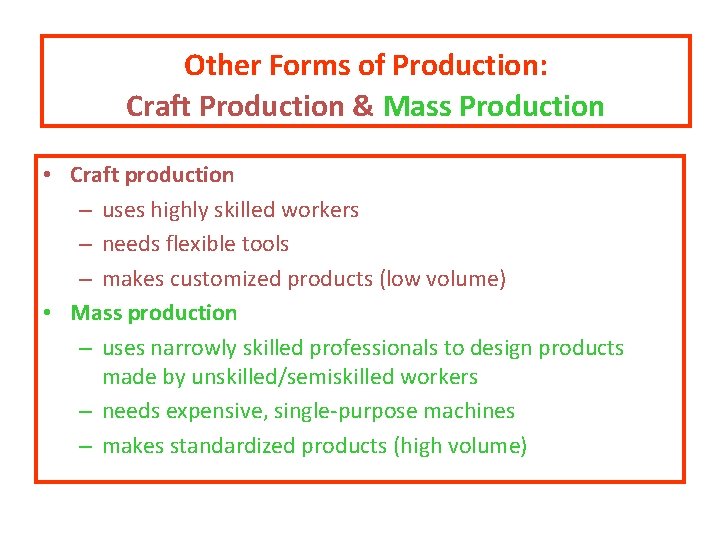 Other Forms of Production:
Craft Production & Mass Production

• Craft production
– uses highly skilled workers
– needs flexible tools
– makes customized products (low volume)
• Mass production
– uses narrowly skilled professionals to design products made by unskilled/semiskilled workers
– needs expensive, single-purpose machines
– makes standardized products (high volume)